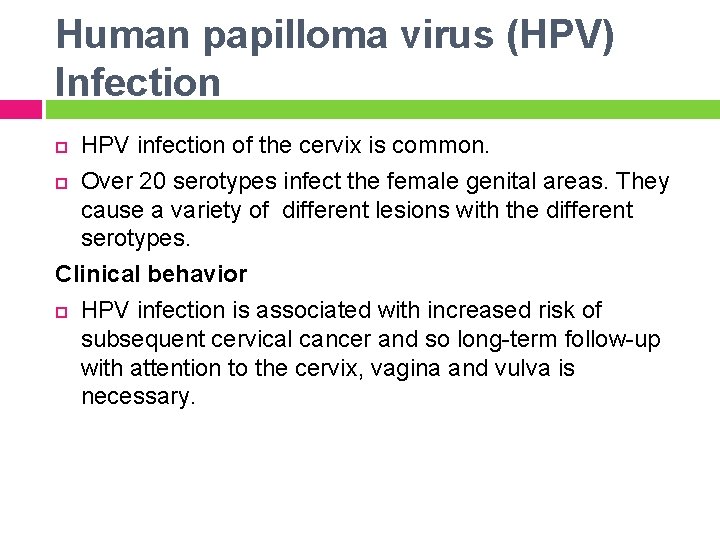 Human papilloma virus (HPV) Infection

HPV infection of the cervix is common.

Over 20 serotypes infect the female genital areas. They cause a variety of different lesions with the different serotypes.

Clinical behavior

HPV infection is associated with increased risk of subsequent cervical cancer and so long-term follow-up with attention to the cervix, vagina and vulva is necessary.